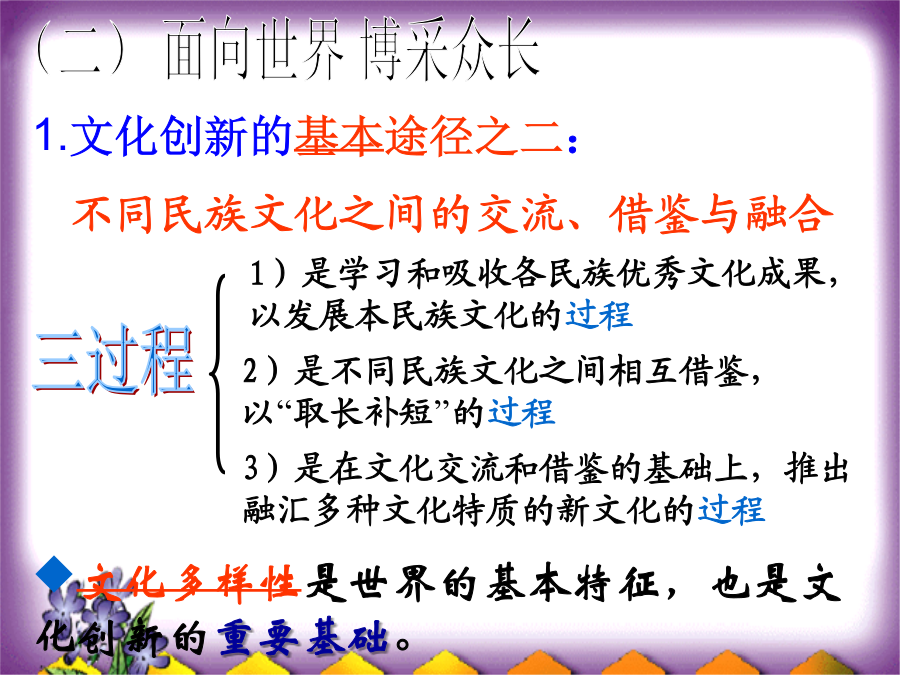 （二） 面向世界 博采众长

1.文化创新的基本途径之二：

不同民族文化之间的交流、借鉴与融合

三过程

1）是学习和吸收各民族优秀文化成果，以发展本民族文化的过程

2）是不同民族文化之间相互借鉴，以“取长补短”的过程

3）是在文化交流和借鉴的基础上，推出融汇多种文化特质的新文化的过程

◆文化多样性是世界的基本特征，也是文化创新的重要基础。